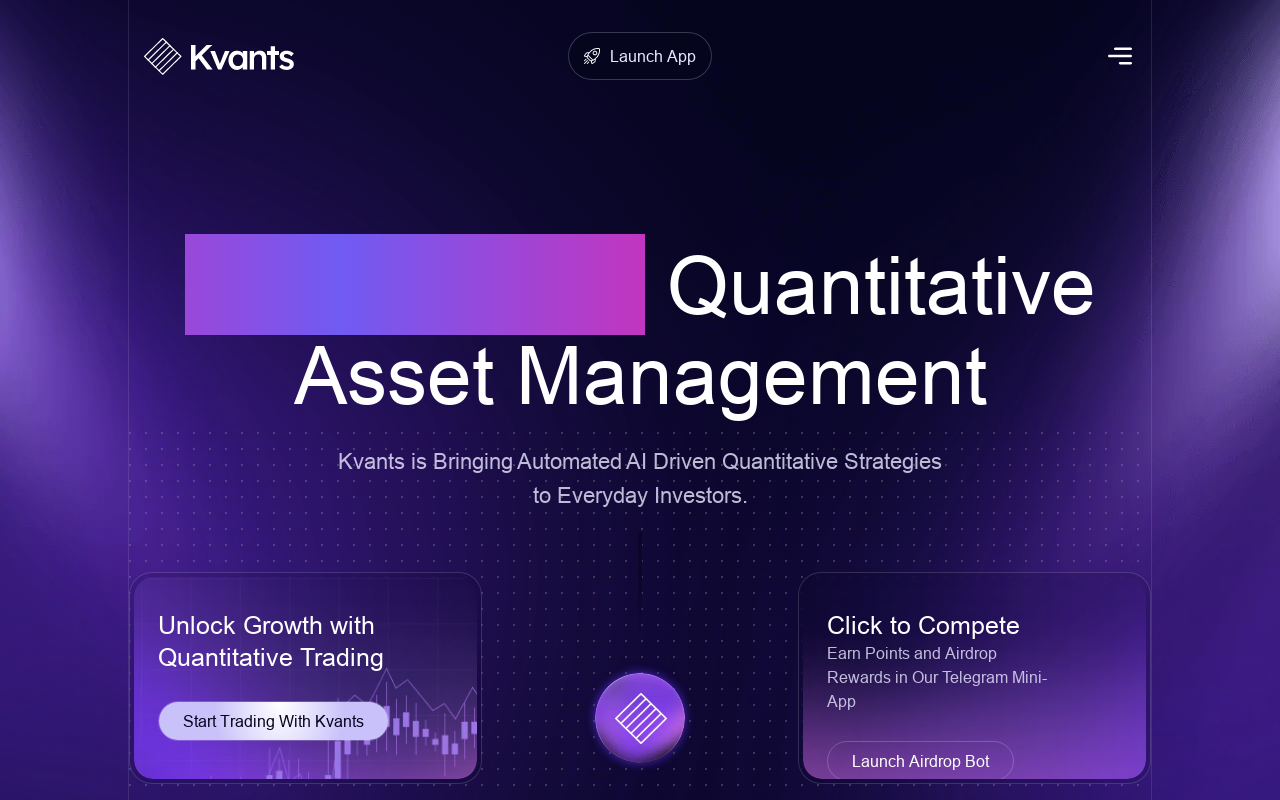 Kvants

Launch App

Quantitative Asset Management

Kvants is Bringing Automated AI Driven Quantitative Strategies to Everyday Investors.

Unlock Growth with Quantitative Trading

Start Trading With Kvants

Click to Compete

Earn Points and Airdrop Rewards in Our Telegram Mini-App

Launch Airdrop Bot